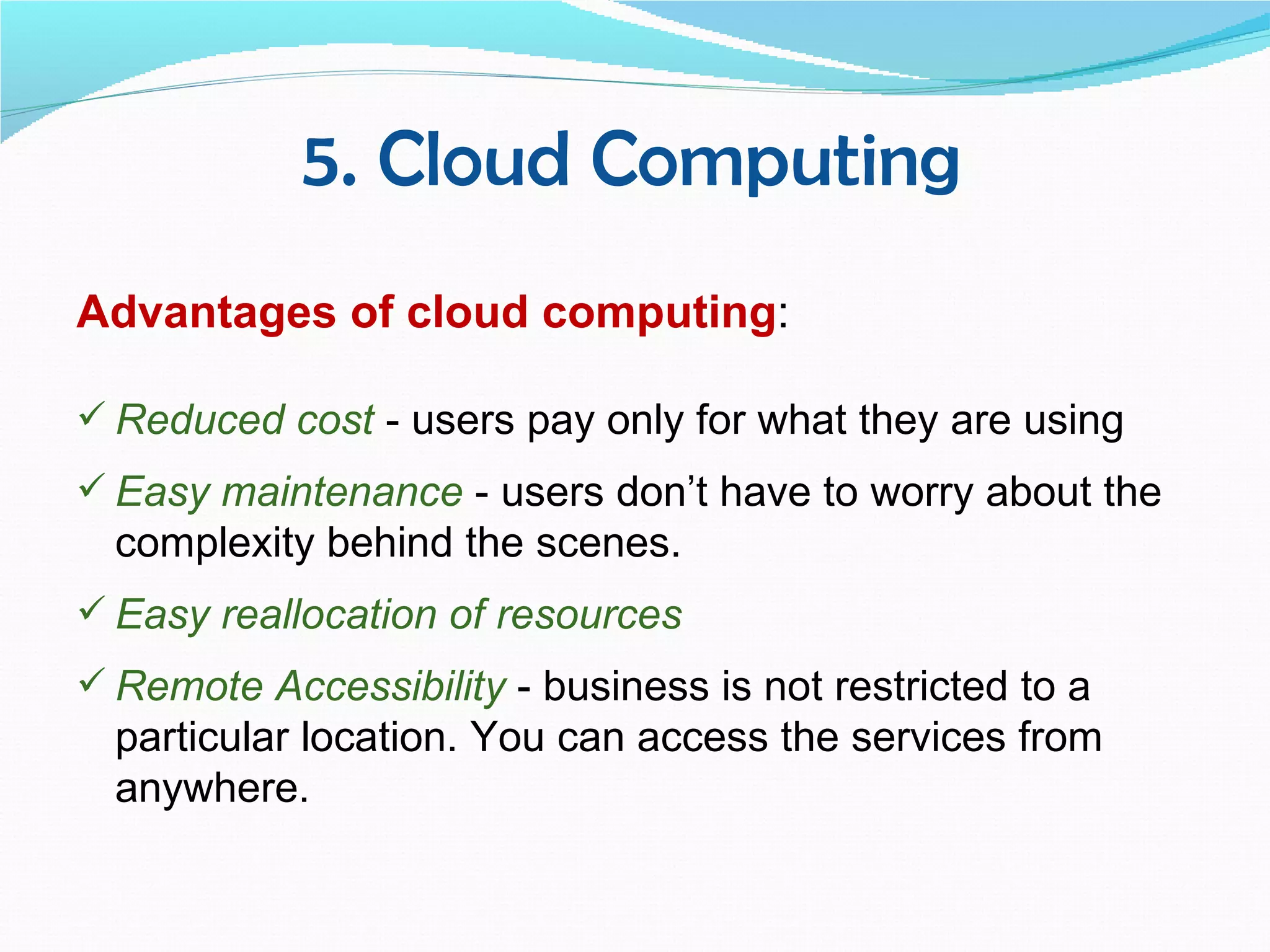 5. Cloud Computing

Advantages of cloud computing:

✓ Reduced cost - users pay only for what they are using

✓ Easy maintenance - users don’t have to worry about the complexity behind the scenes.

✓ Easy reallocation of resources

✓ Remote Accessibility - business is not restricted to a particular location. You can access the services from anywhere.